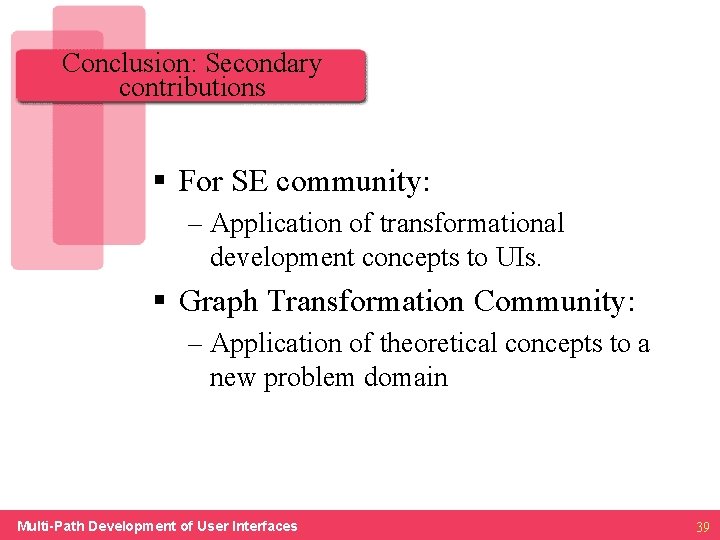 Conclusion: Secondary contributions

▪ For SE community:
– Application of transformational development concepts to UIs.

▪ Graph Transformation Community:
– Application of theoretical concepts to a new problem domain

Multi-Path Development of User Interfaces

39